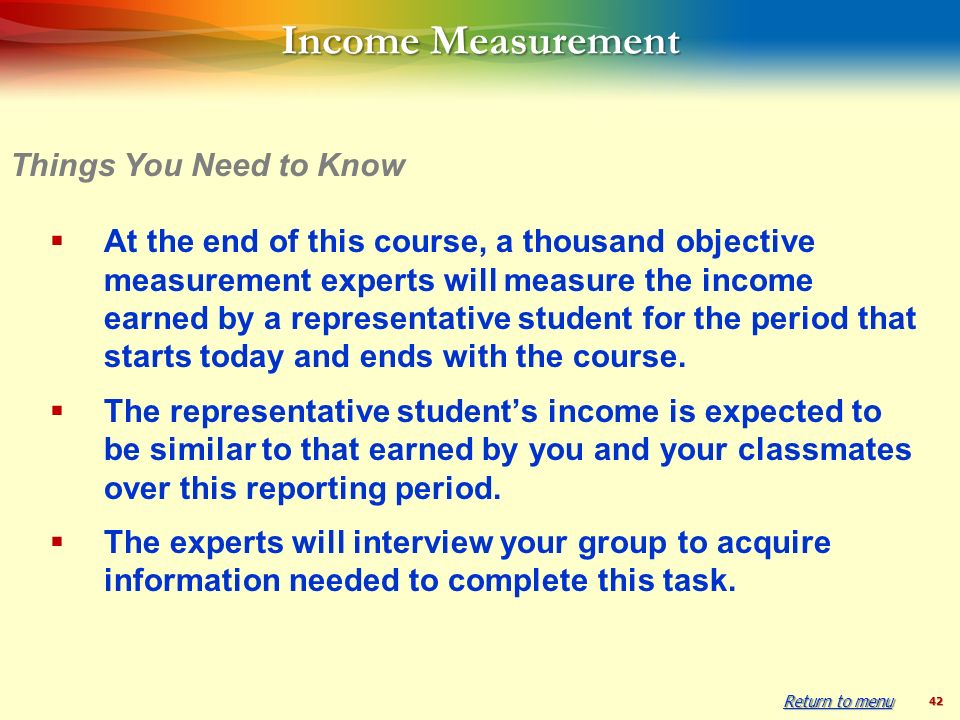 Income Measurement

Things You Need to Know

▪ At the end of this course, a thousand objective measurement experts will measure the income earned by a representative student for the period that starts today and ends with the course.

▪ The representative student's income is expected to be similar to that earned by you and your classmates over this reporting period.

▪ The experts will interview your group to acquire information needed to complete this task.

Return to menu

42